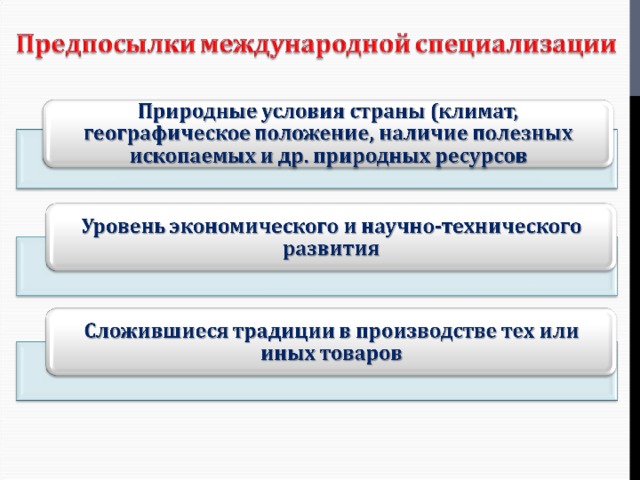 Предпосылки международной специализации

Природные условия страны (климат, географическое положение, наличие полезных ископаемых и др. природных ресурсов

Уровень экономического и научно-технического развития

Сложившиеся традиции в производстве тех или иных товаров